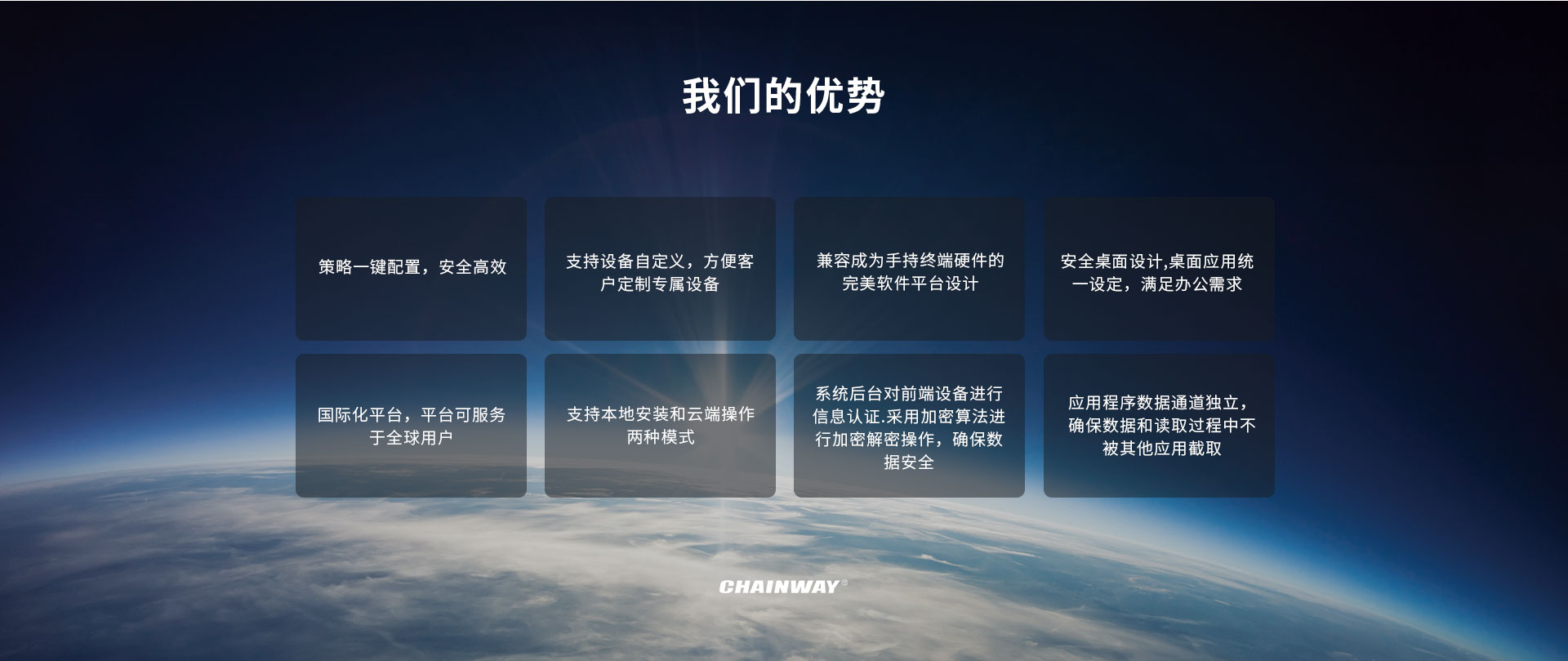 我们的优势

策略一键配置，安全高效

支持设备自定义，方便客户定制专属设备

兼容成为手持终端硬件的完美软件平台设计

安全桌面设计,桌面应用统一设定，满足办公需求

国际化平台，平台可服务于全球用户

支持本地安装和云端操作两种模式

系统后台对前端设备进行信息认证.采用加密算法进行加密解密操作，确保数据安全

应用程序数据通道独立，确保数据和读取过程中不被其他应用截取

CHAINWAY®